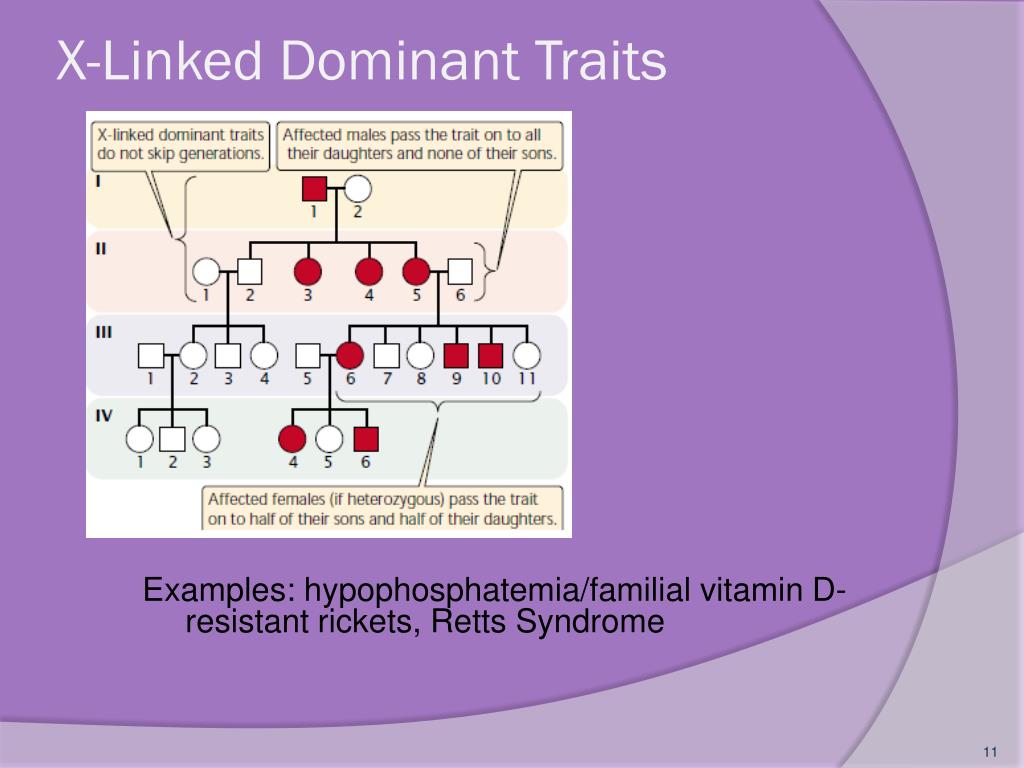 X-Linked Dominant Traits

X-linked dominant traits do not skip generations.

Affected males pass the trait on to all their daughters and none of their sons.

I
1 2

II
1 2 3 4 5 6

III
1 2 3 4 5 6 7 8 9 10 11

IV
1 2 3 4 5 6

Affected females (if heterozygous) pass the trait on to half of their sons and half of their daughters.

Examples: hypophosphatemia/familial vitamin D-resistant rickets, Retts Syndrome

11